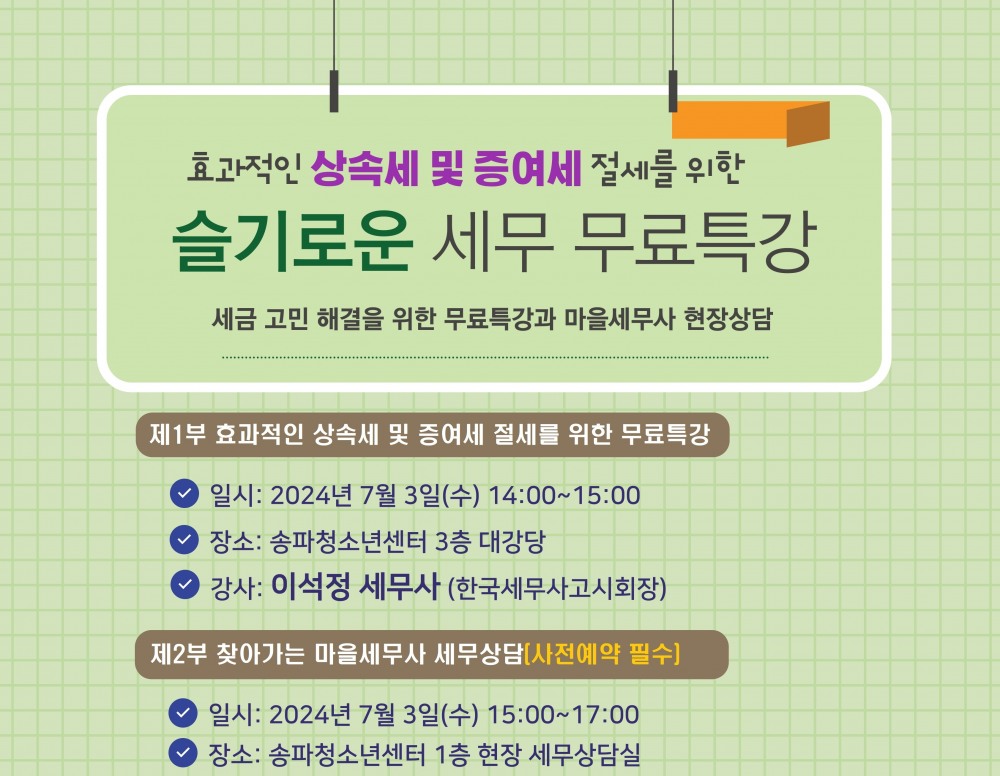 효과적인 상속세 및 증여세 절세를 위한

슬기로운 세무 무료특강

세금 고민 해결을 위한 무료특강과 마을세무사 현장상담

제1부 효과적인 상속세 및 증여세 절세를 위한 무료특강

일시: 2024년 7월 3일(수) 14:00~15:00

장소: 송파청소년센터 3층 대강당

강사: 이석정 세무사 (한국세무사고시회장)

제2부 찾아가는 마을세무사 세무상담[사전예약 필수]

일시: 2024년 7월 3일(수) 15:00~17:00

장소: 송파청소년센터 1층 현장 세무상담실